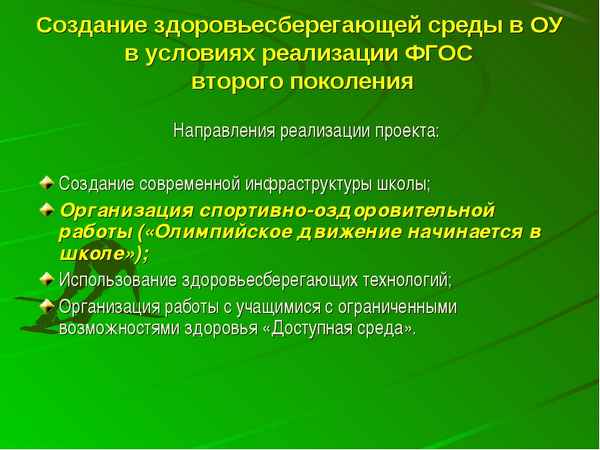 Создание здоровьесберегающей среды в ОУ в условиях реализации ФГОС второго поколения

Направления реализации проекта:

Создание современной инфраструктуры школы;

Организация спортивно-оздоровительной работы («Олимпийское движение начинается в школе»);

Использование здоровьесберегающих технологий;

Организация работы с учащимися с ограниченными возможностями здоровья «Доступная среда».